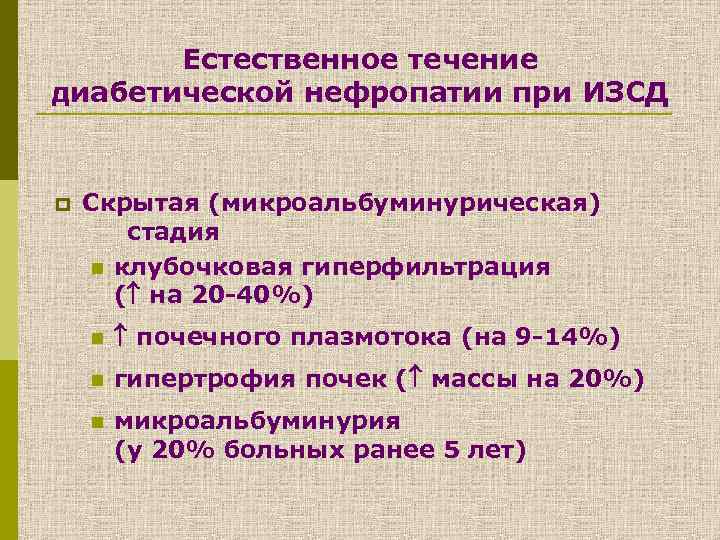 Естественное течение диабетической нефропатии при ИЗСД

Скрытая (микроальбуминурическая) стадия

клубочковая гиперфильтрация (↑ на 20-40%)

↑ почечного плазмотока (на 9-14%)

гипертрофия почек (↑ массы на 20%)

микроальбуминурия (у 20% больных ранее 5 лет)